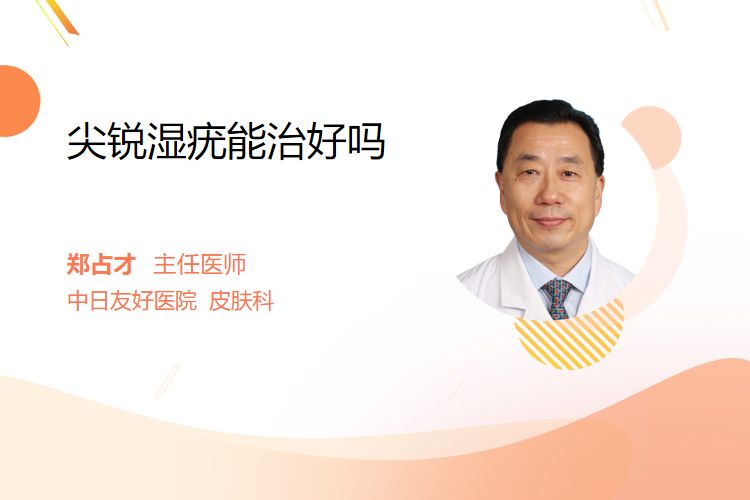 尖锐湿疣能治好吗

郑占才 主任医师
中日友好医院 皮肤科